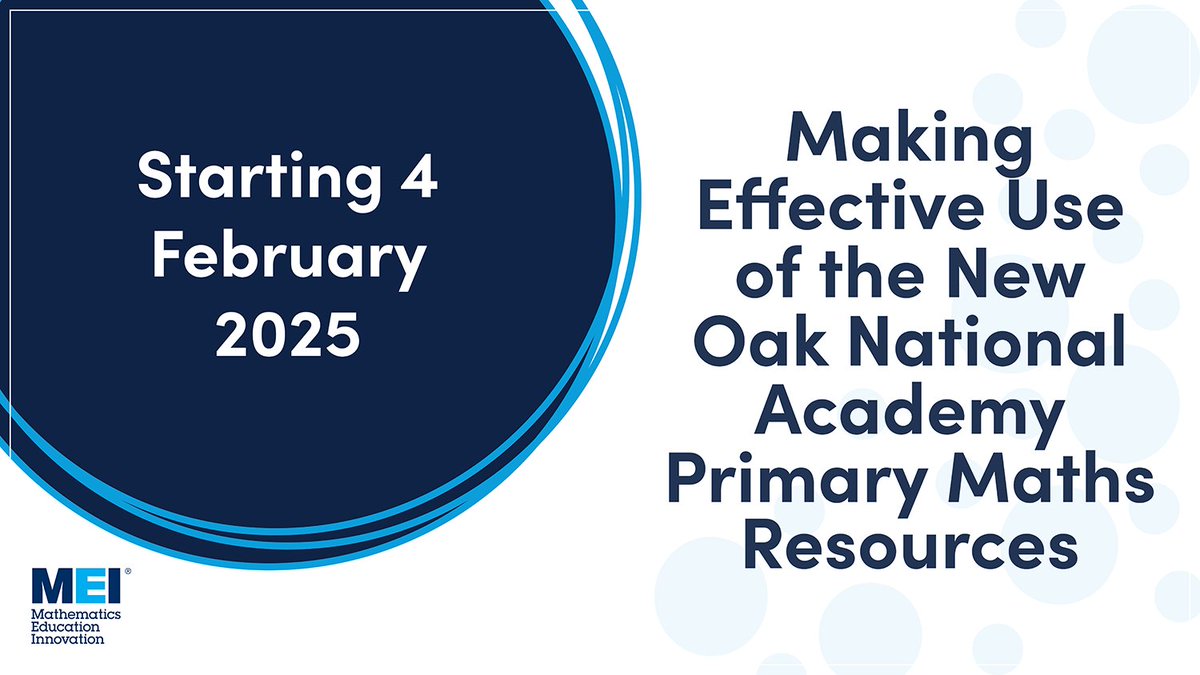 Starting 4 February 2025

Making Effective Use of the New Oak National Academy Primary Maths Resources

MEI®
Mathematics
Education
Innovation